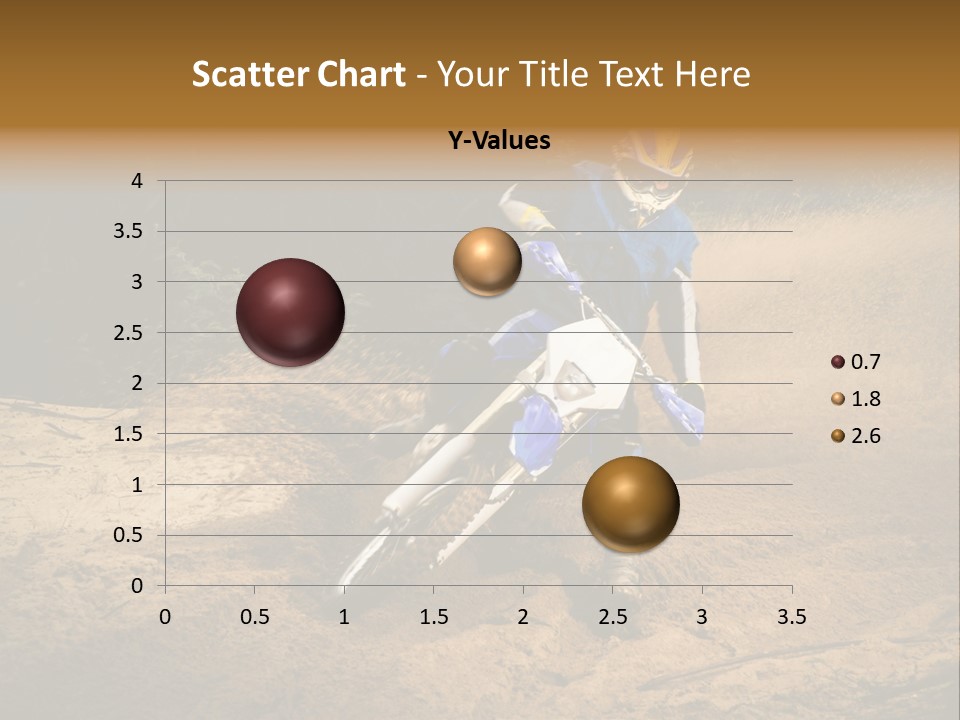 Scatter Chart - Your Title Text Here

Y-Values

4
3.5
3
2.5
2
1.5
1
0.5
0

0 0.5 1 1.5 2 2.5 3 3.5

0.7
1.8
2.6